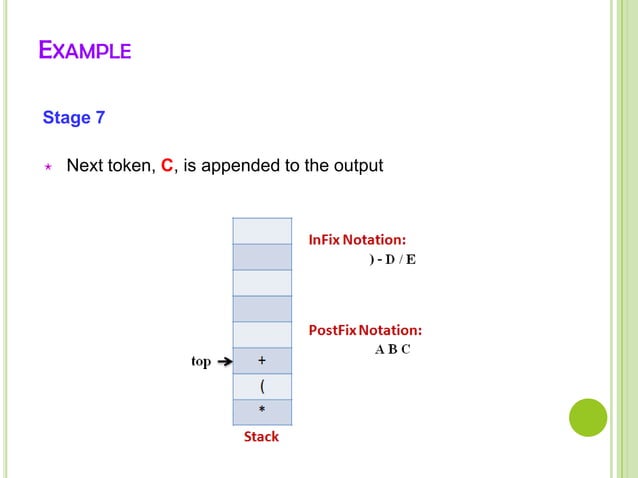 EXAMPLE

Stage 7

Next token, C, is appended to the output

InFix Notation:
) - D / E

PostFix Notation:
A B C

top

+
(
*

Stack